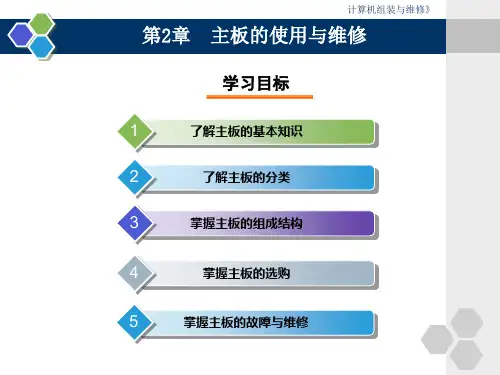 计算机组装与维修》

第2章 主板的使用与维修

学习目标

1 了解主板的基本知识

2 了解主板的分类

3 掌握主板的组成结构

4 掌握主板的选购

5 掌握主板的故障与维修